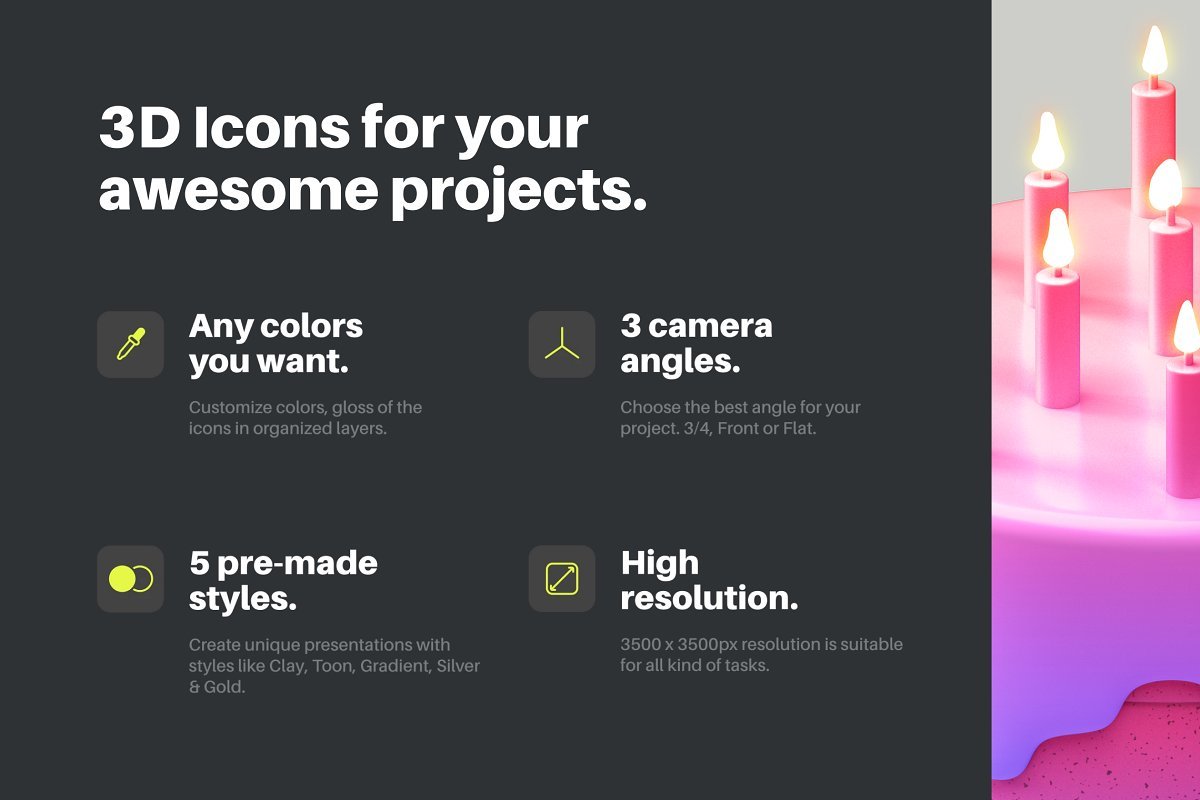 3D Icons for your awesome projects.

Any colors you want.

Customize colors, gloss of the icons in organized layers.

3 camera angles.

Choose the best angle for your project. 3/4, Front or Flat.

5 pre-made styles.

Create unique presentations with styles like Clay, Toon, Gradient, Silver & Gold.

High resolution.

3500 x 3500px resolution is suitable for all kind of tasks.